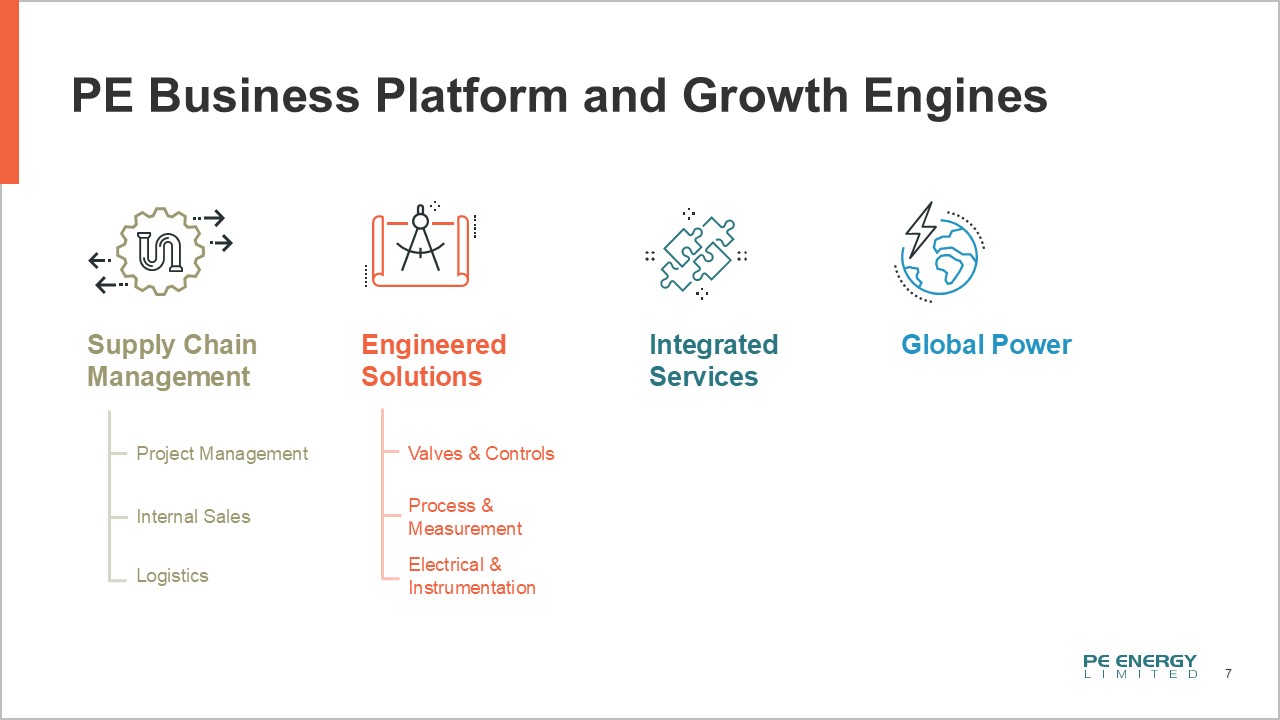 PE Business Platform and Growth Engines

Supply Chain Management

Project Management

Internal Sales

Logistics

Engineered Solutions

Valves & Controls

Process & Measurement

Electrical & Instrumentation

Integrated Services

Global Power

PE ENERGY LIMITED

7